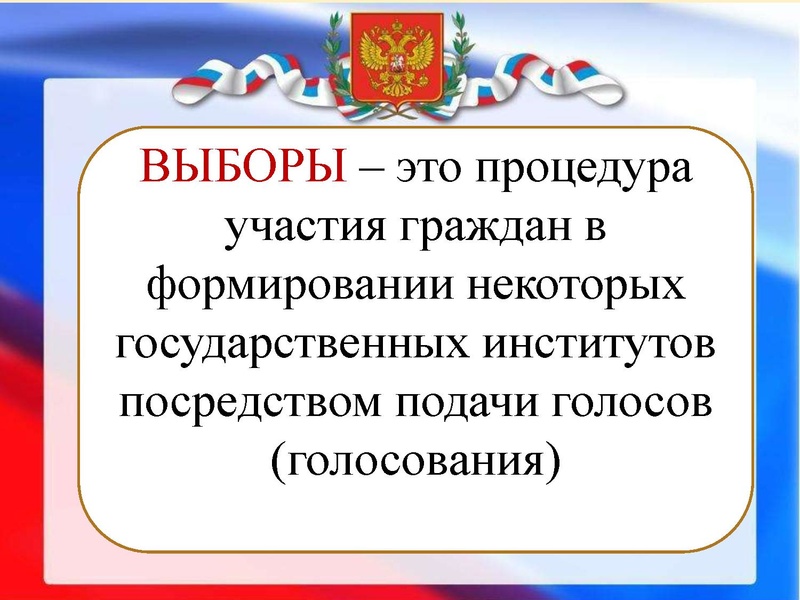 ВЫБОРЫ – это процедура участия граждан в формировании некоторых государственных институтов посредством подачи голосов (голосования)